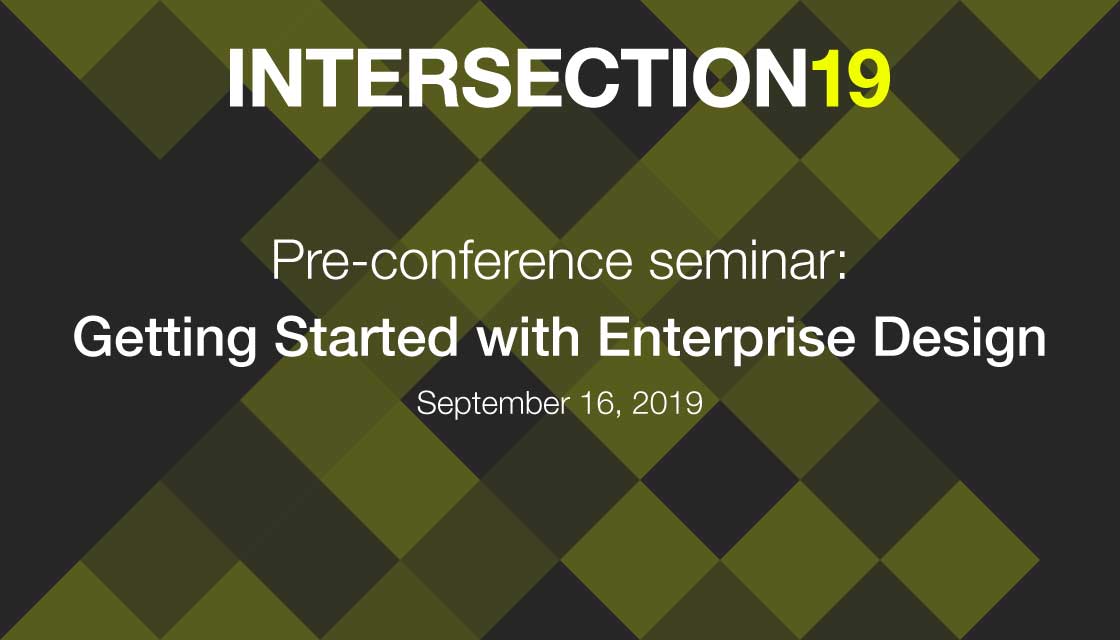 INTERSECTION19

Pre-conference seminar:
Getting Started with Enterprise Design
September 16, 2019